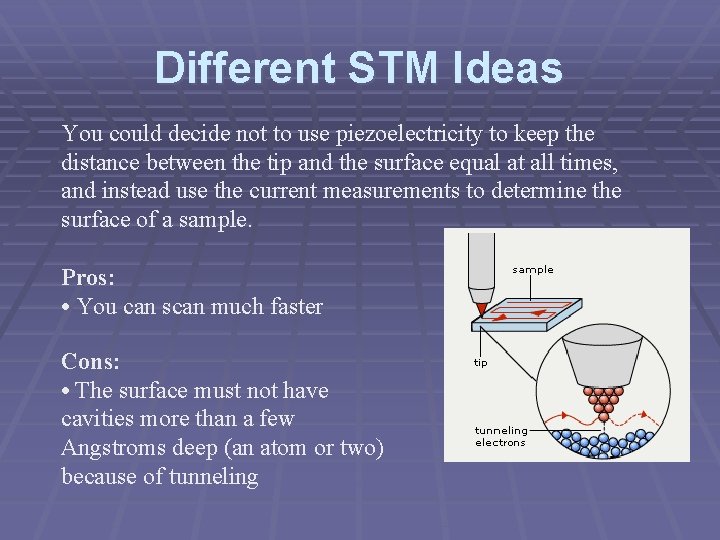 Different STM Ideas

You could decide not to use piezoelectricity to keep the distance between the tip and the surface equal at all times, and instead use the current measurements to determine the surface of a sample.

Pros:
• You can scan much faster

Cons:
• The surface must not have cavities more than a few Angstroms deep (an atom or two) because of tunneling

sample
tip
tunneling electrons